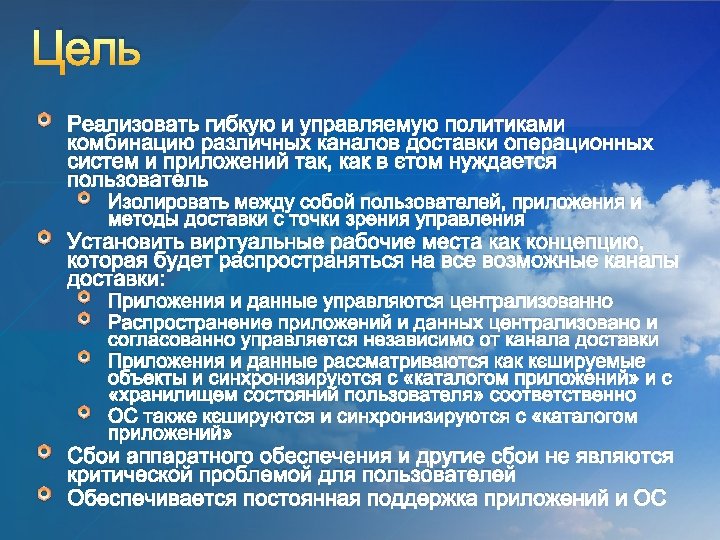 Цель

Реализовать гибкую и управляемую политиками комбинацию различных каналов доставки операционных систем и приложений так, как в этом нуждается пользователь

Изолировать между собой пользователей, приложения и методы доставки с точки зрения управления

Установить виртуальные рабочие места как концепцию, которая будет распространяться на все возможные каналы доставки:

Приложения и данные управляются централизованно

Распространение приложений и данных централизовано и согласованно управляется независимо от канала доставки

Приложения и данные рассматриваются как кешируемые объекты и синхронизируются с «каталогом приложений» и с «хранилищем состояний пользователя» соответственно

ОС также кешируются и синхронизируются с «каталогом приложений»

Сбои аппаратного обеспечения и другие сбои не являются критической проблемой для пользователей

Обеспечивается постоянная поддержка приложений и ОС